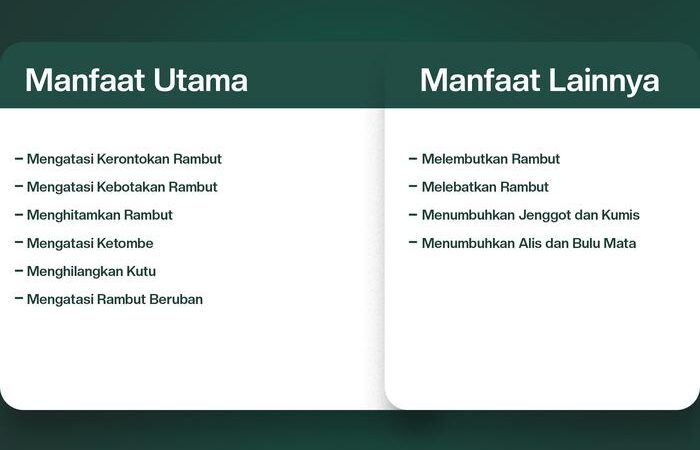 Manfaat Utama

– Mengatasi Kerontokan Rambut
– Mengatasi Kebotakan Rambut
– Menghitamkan Rambut
– Mengatasi Ketombe
– Menghilangkan Kutu
– Mengatasi Rambut Beruban

Manfaat Lainnya

– Melembutkan Rambut
– Melebatkan Rambut
– Menumbuhkan Jenggot dan Kumis
– Menumbuhkan Alis dan Bulu Mata